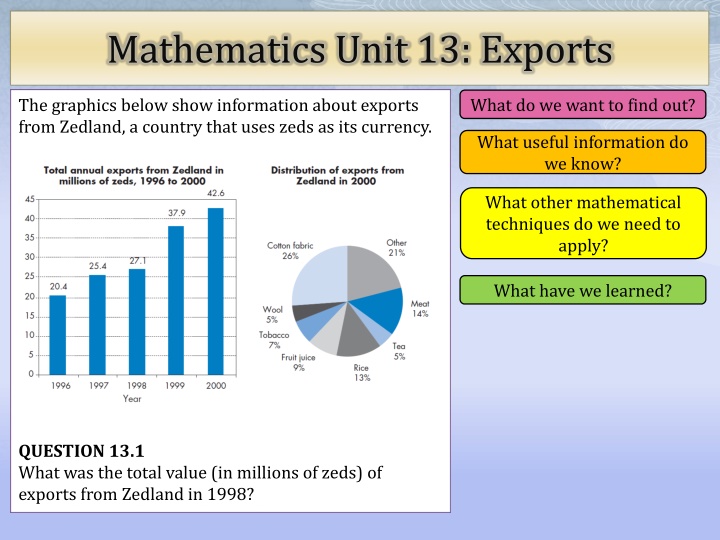 Mathematics Unit 13: Exports

The graphics below show information about exports from Zedland, a country that uses zeds as its currency.

Total annual exports from Zedland in millions of zeds, 1996 to 2000

45
40
35
30
25
20
15
10
5
0

20.4
25.4
27.1
37.9
42.6

1996 1997 1998 1999 2000
Year

Distribution of exports from Zedland in 2000

Cotton fabric 26%
Other 21%
Meat 14%
Tea 5%
Rice 13%
Fruit juice 9%
Tobacco 7%
Wool 5%

QUESTION 13.1
What was the total value (in millions of zeds) of exports from Zedland in 1998?

What do we want to find out?

What useful information do we know?

What other mathematical techniques do we need to apply?

What have we learned?